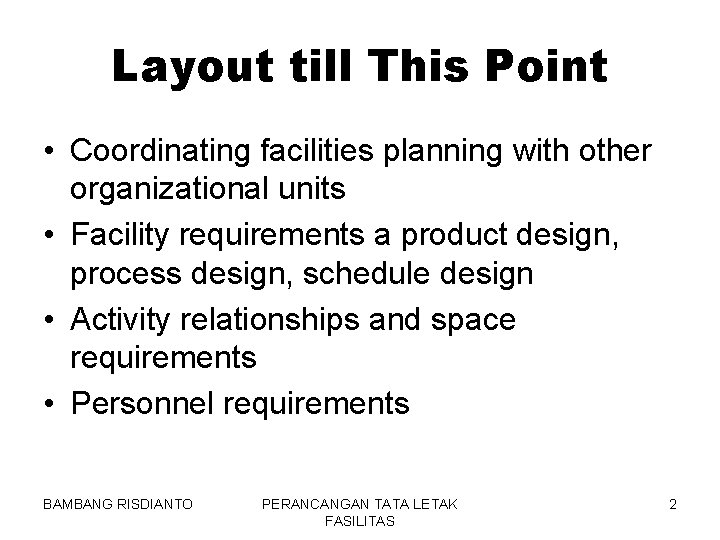 Layout till This Point

• Coordinating facilities planning with other organizational units
• Facility requirements a product design, process design, schedule design
• Activity relationships and space requirements
• Personnel requirements

BAMBANG RISDIANTO

PERANCANGAN TATA LETAK FASILITAS

2